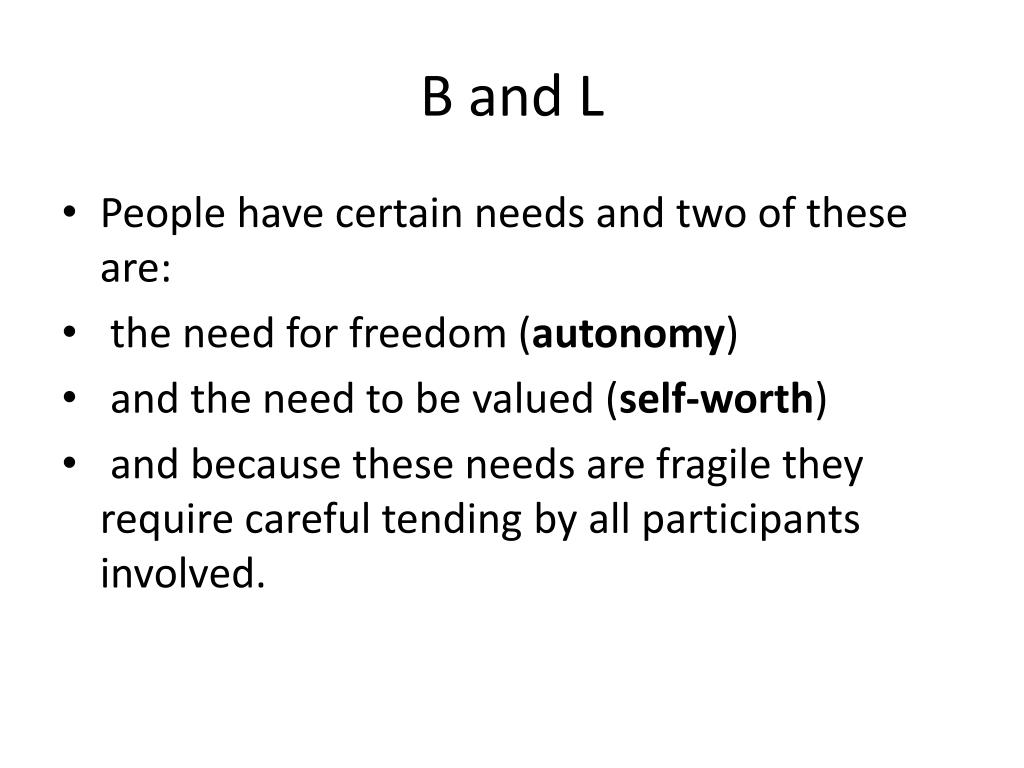 B and L

• People have certain needs and two of these are:
• the need for freedom (autonomy)
• and the need to be valued (self-worth)
• and because these needs are fragile they require careful tending by all participants involved.